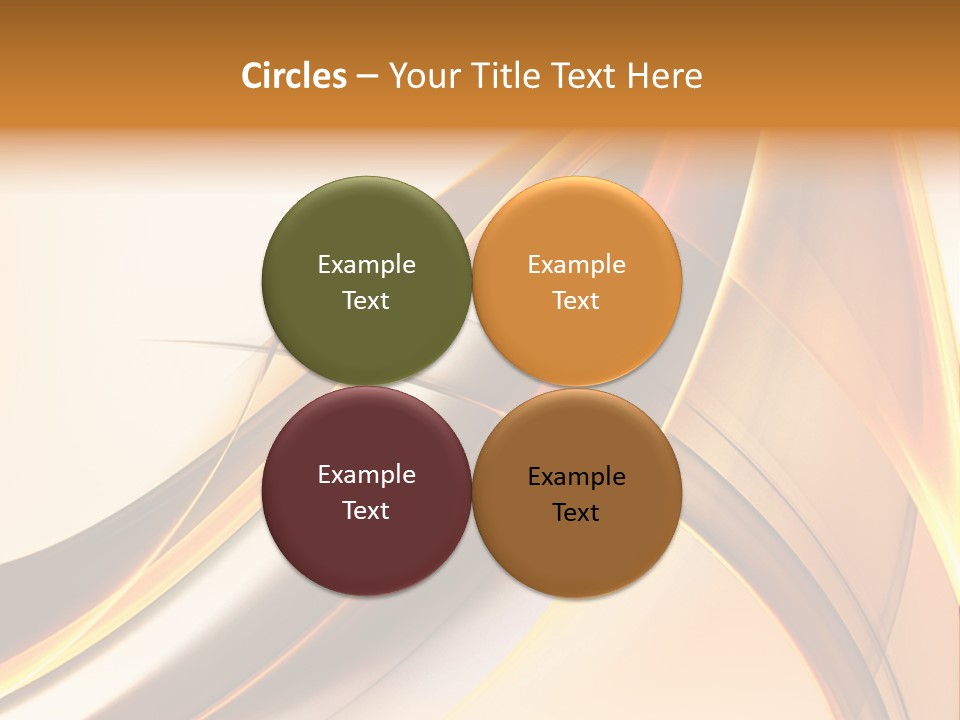 Circles – Your Title Text Here

Example Text

Example Text

Example Text

Example Text